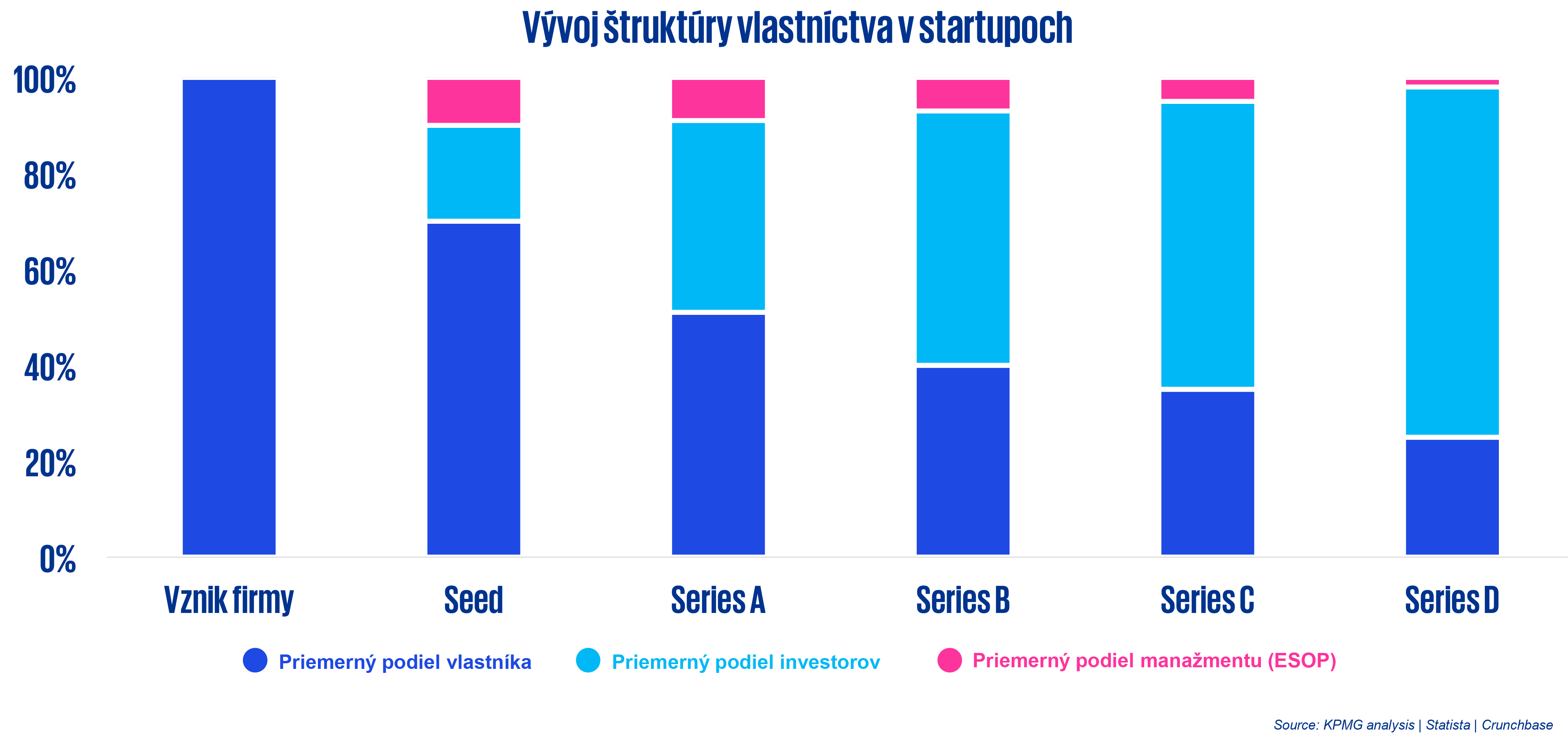 Vývoj štruktúry vlastníctva v startupoch

100%
80%
60%
40%
20%
0%

Vznik firmy
Seed
Series A
Series B
Series C
Series D

Priemerný podiel vlastníka
Priemerný podiel investorov
Priemerný podiel manažmentu (ESOP)

Source: KPMG analysis | Statista | Crunchbase